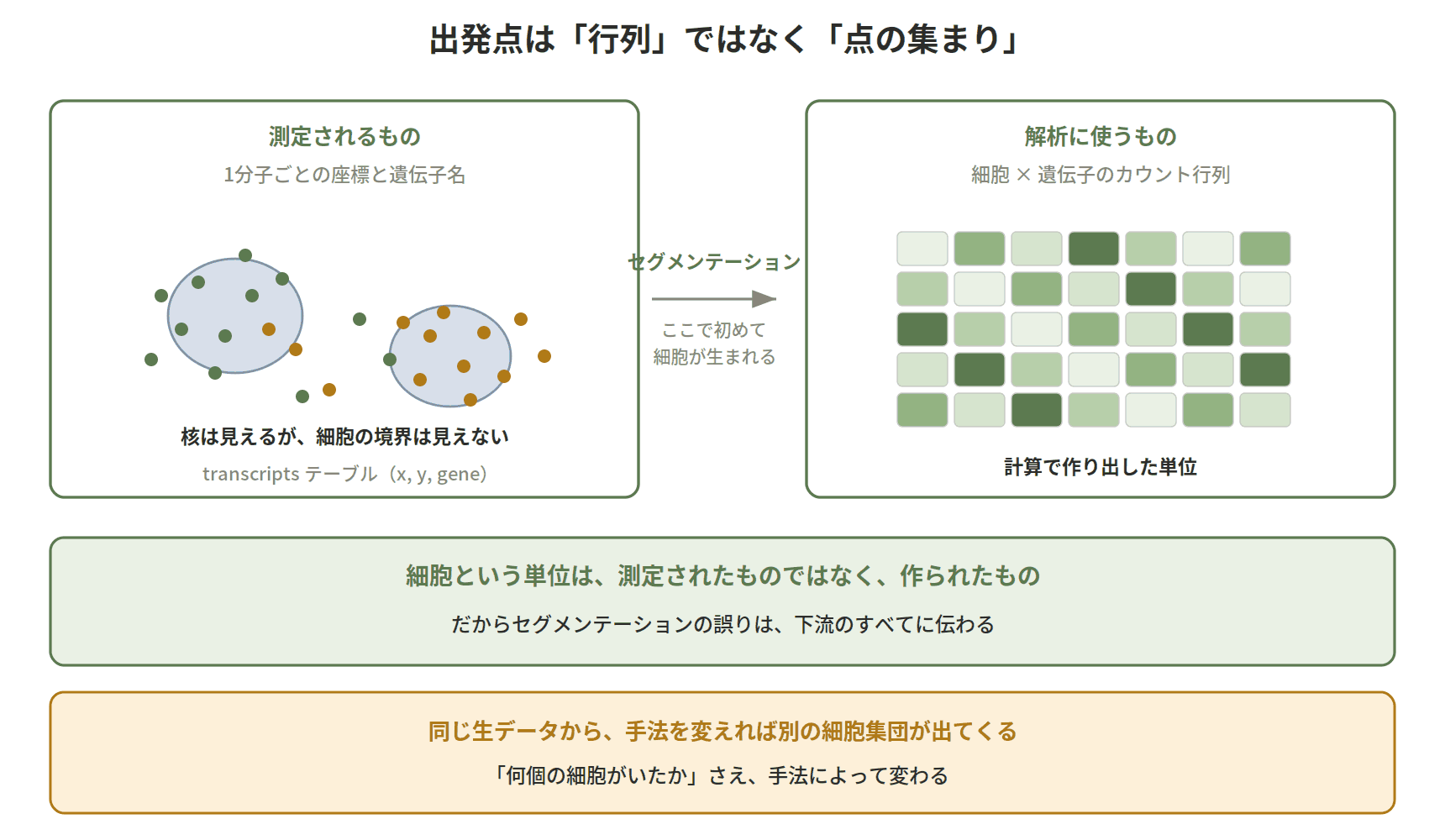 出発点は「行列」ではなく「点の集まり」

測定されるもの
1分子ごとの座標と遺伝子名

核は見えるが、細胞の境界は見えない
transcripts テーブル（x, y, gene）

セグメンテーション

ここで初めて
細胞が生まれる

解析に使うもの
細胞 × 遺伝子のカウント行列

計算で作り出した単位

細胞という単位は、測定されたものではなく、作られたもの
だからセグメンテーションの誤りは、下流のすべてに伝わる

同じ生データから、手法を変えれば別の細胞集団が出てくる
「何個の細胞がいたか」さえ、手法によって変わる